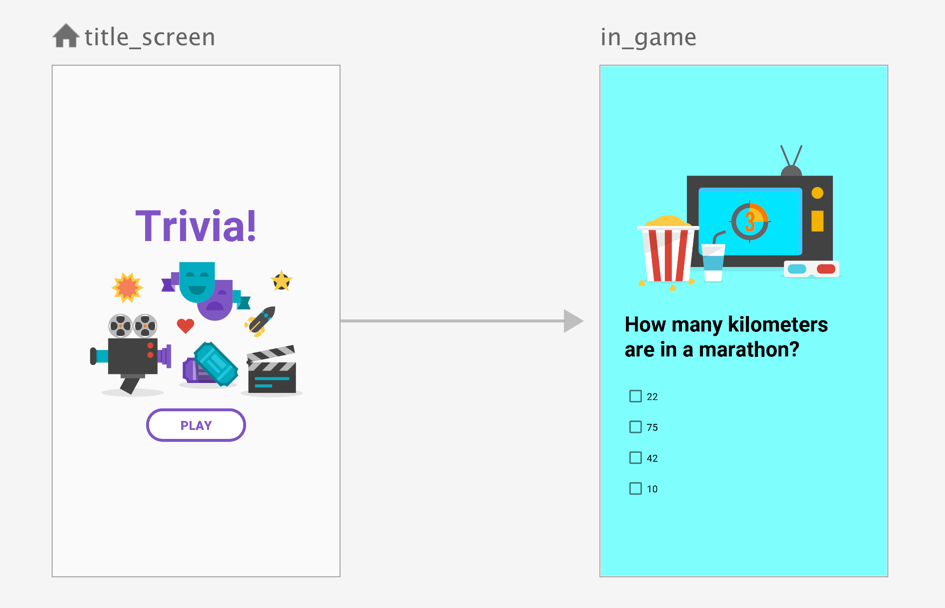 title_screen

Trivia!

PLAY

in_game

3

How many kilometers are in a marathon?

22

75

42

10